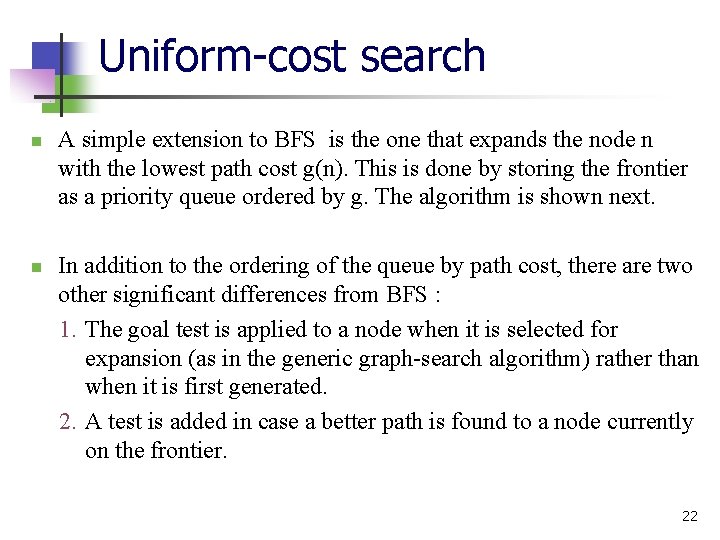 Uniform-cost search

A simple extension to BFS is the one that expands the node n with the lowest path cost g(n). This is done by storing the frontier as a priority queue ordered by g. The algorithm is shown next.

In addition to the ordering of the queue by path cost, there are two other significant differences from BFS :

1. The goal test is applied to a node when it is selected for expansion (as in the generic graph-search algorithm) rather than when it is first generated.

2. A test is added in case a better path is found to a node currently on the frontier.

22